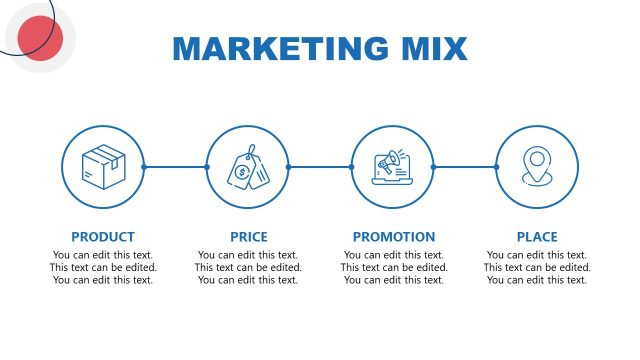 MARKETING MIX

PRODUCT
You can edit this text.
This text can be edited.
You can edit this text.

PRICE
You can edit this text.
This text can be edited.
You can edit this text.

PROMOTION
You can edit this text.
This text can be edited.
You can edit this text.

PLACE
You can edit this text.
This text can be edited.
You can edit this text.